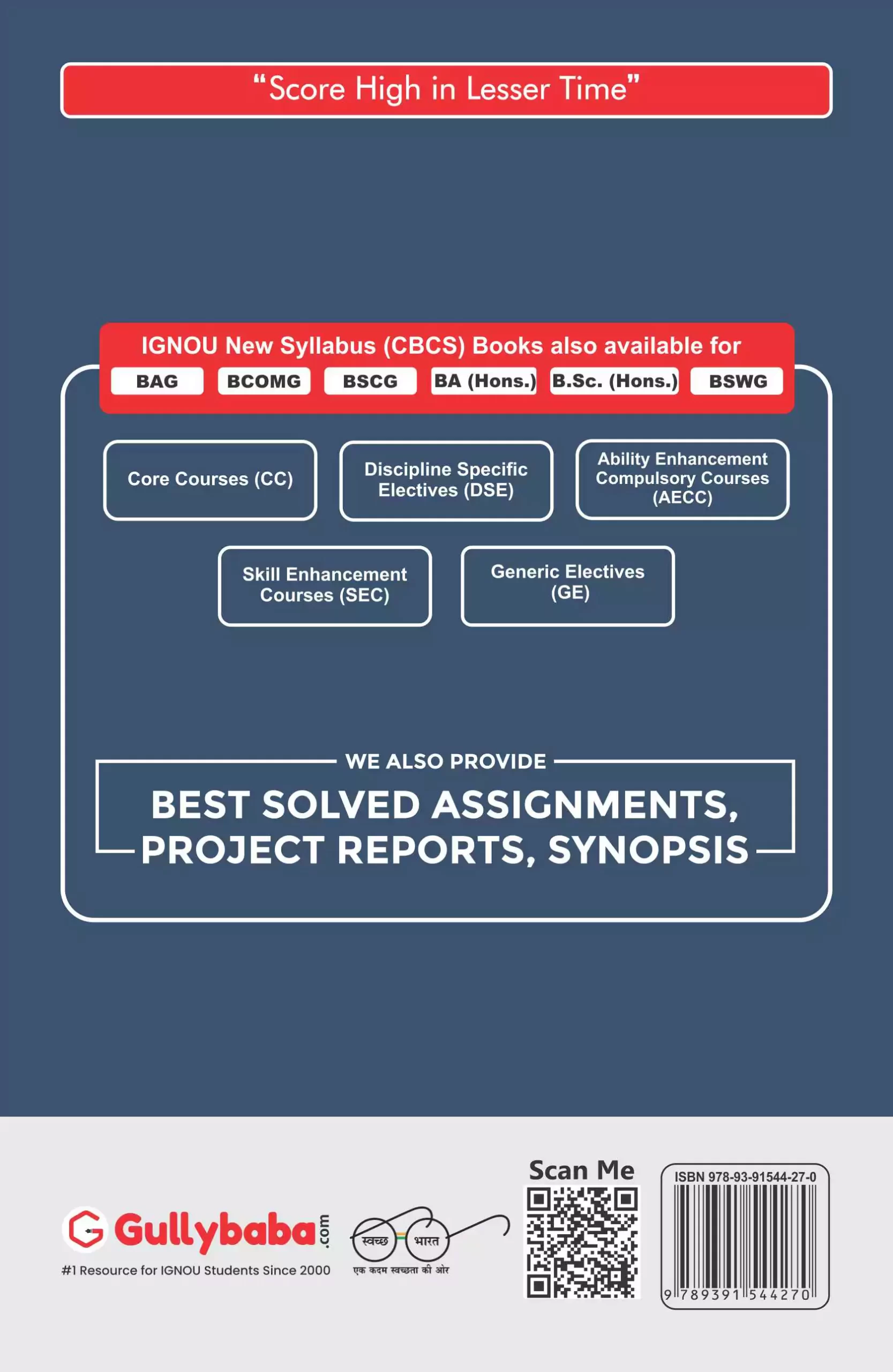 “Score High in Lesser Time”

IGNOU New Syllabus (CBCS) Books also available for

BAG BCOMG BSCG BA (Hons.) B.Sc. (Hons.) BSWG

Core Courses (CC)

Discipline Specific Electives (DSE)

Ability Enhancement Compulsory Courses (AECC)

Skill Enhancement Courses (SEC)

Generic Electives (GE)

WE ALSO PROVIDE

BEST SOLVED ASSIGNMENTS, PROJECT REPORTS, SYNOPSIS

Gullybaba.com
#1 Resource for IGNOU Students Since 2000

स्वच्छ भारत
एक कदम स्वच्छता की ओर

Scan Me

ISBN 978-93-91544-27-0
9 789391 544270